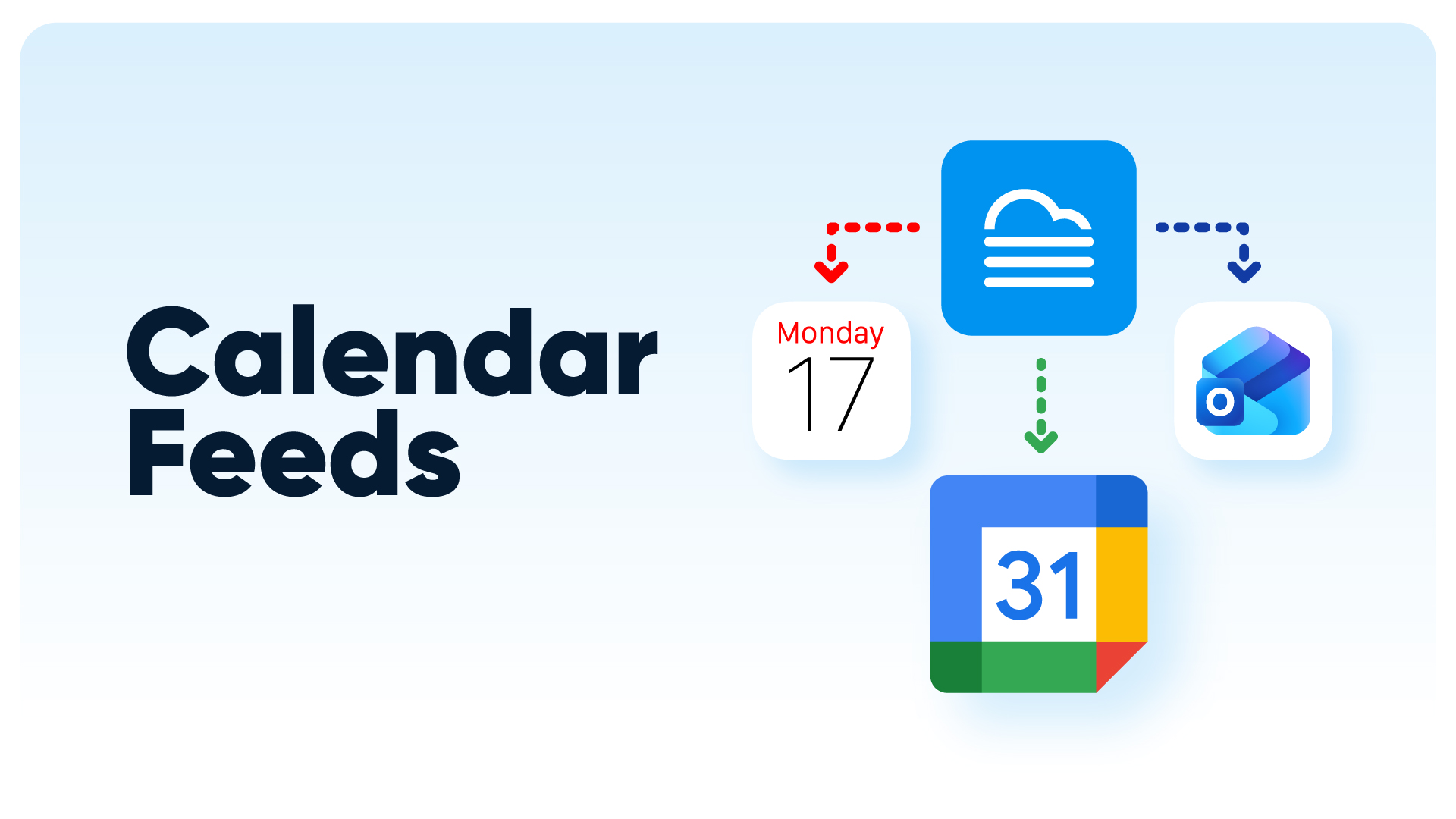 Calendar Feeds

Monday
17

O

31